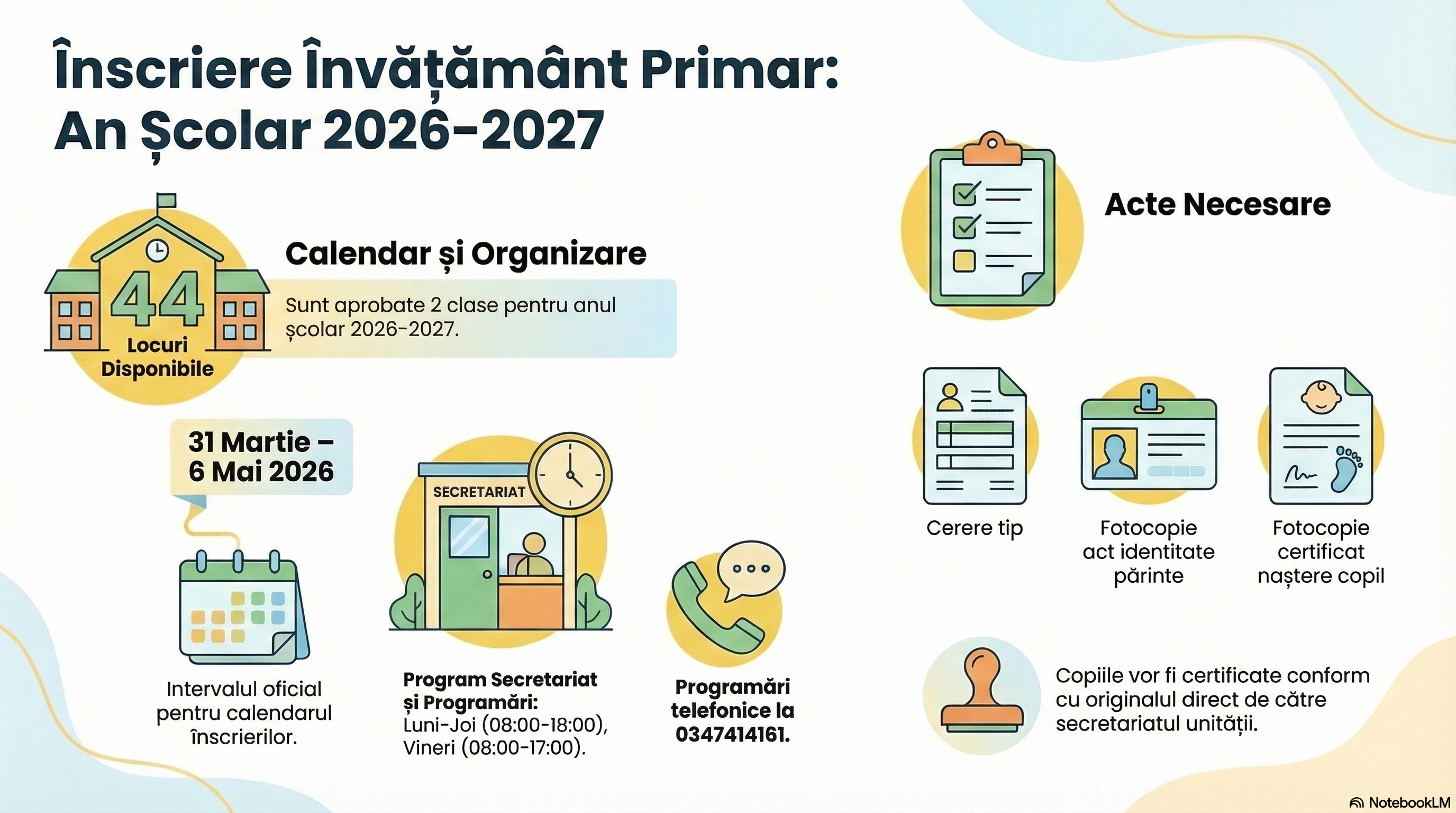 Înscriere Învățământ Primar: An Școlar 2026-2027

44
Locuri Disponibile

Calendar și Organizare

Sunt aprobate 2 clase pentru anul școlar 2026-2027.

31 Martie – 6 Mai 2026

Intervalul oficial pentru calendarul înscrierilor.

SECRETARIAT

Program Secretariat și Programări: Luni-Joi (08:00-18:00), Vineri (08:00-17:00).

Programări telefonice la 0347414161.

Acte Necesare

Cerere tip

Fotocopie act identitate părinte

Fotocopie certificat naștere copil

Copiile vor fi certificate conform cu originalul direct de către secretariatul unității.

NotebookLM